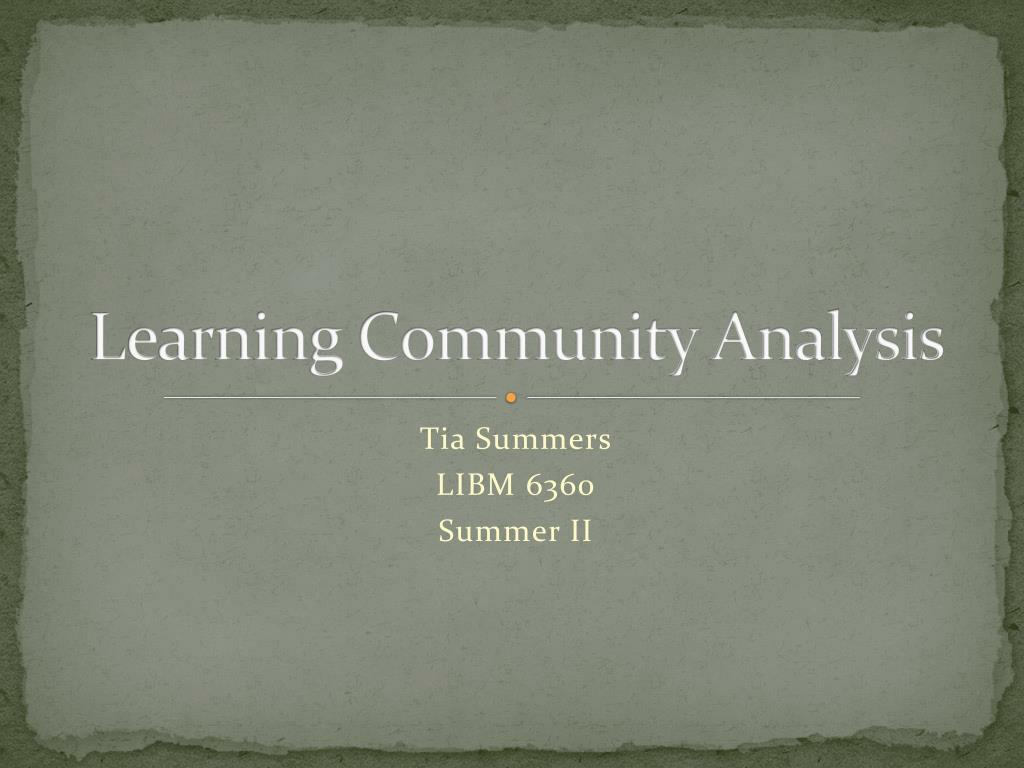 Learning Community Analysis

Tia Summers
LIBM 6360
Summer II